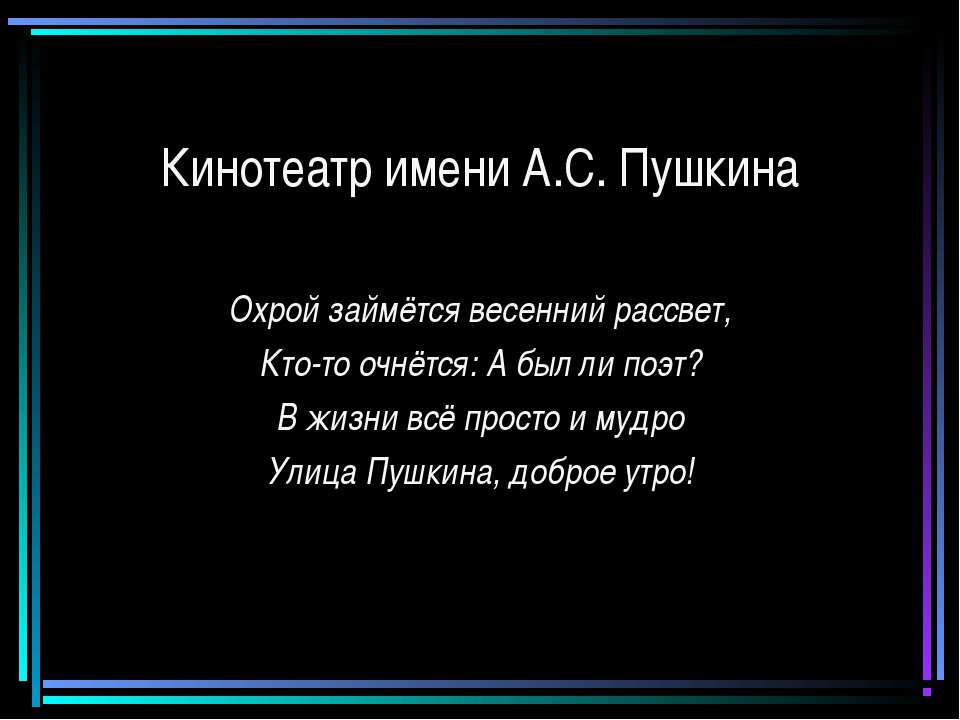 Кинотеатр имени А.С. Пушкина

Охрой займётся весенний рассвет,
Кто-то очнётся: А был ли поэт?
В жизни всё просто и мудро
Улица Пушкина, доброе утро!